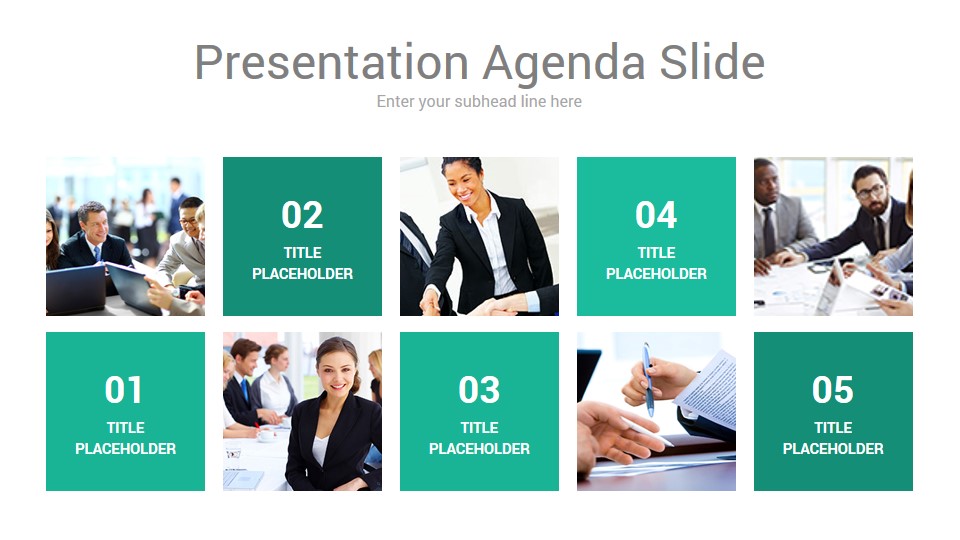 Presentation Agenda Slide

Enter your subhead line here

02
TITLE PLACEHOLDER

04
TITLE PLACEHOLDER

01
TITLE PLACEHOLDER

03
TITLE PLACEHOLDER

05
TITLE PLACEHOLDER